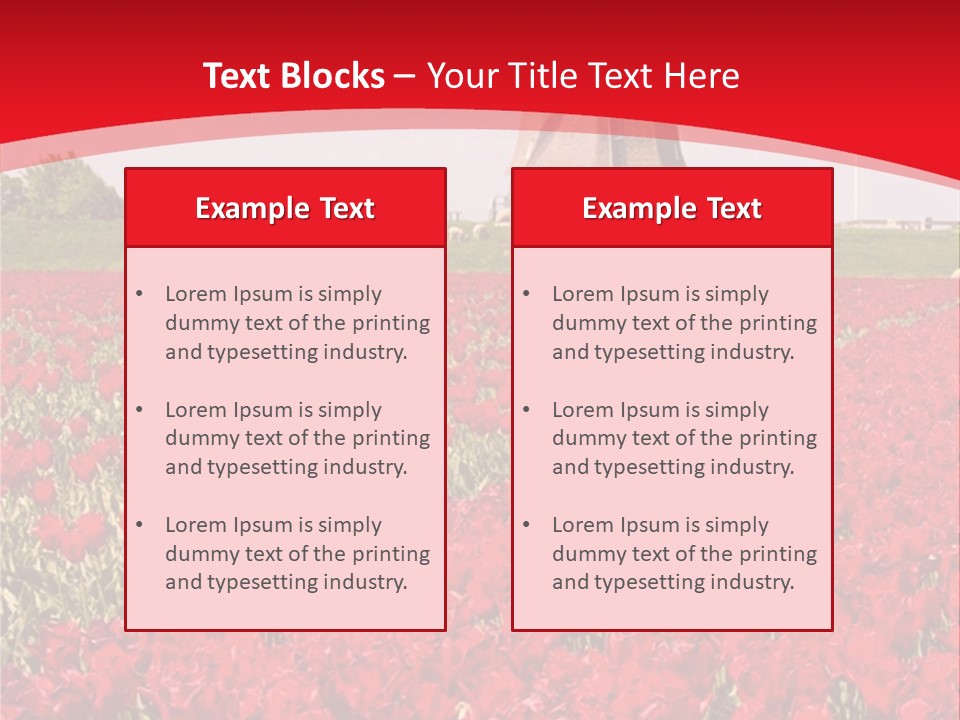 Text Blocks – Your Title Text Here

Example Text

• Lorem Ipsum is simply dummy text of the printing and typesetting industry.

• Lorem Ipsum is simply dummy text of the printing and typesetting industry.

• Lorem Ipsum is simply dummy text of the printing and typesetting industry.

Example Text

• Lorem Ipsum is simply dummy text of the printing and typesetting industry.

• Lorem Ipsum is simply dummy text of the printing and typesetting industry.

• Lorem Ipsum is simply dummy text of the printing and typesetting industry.